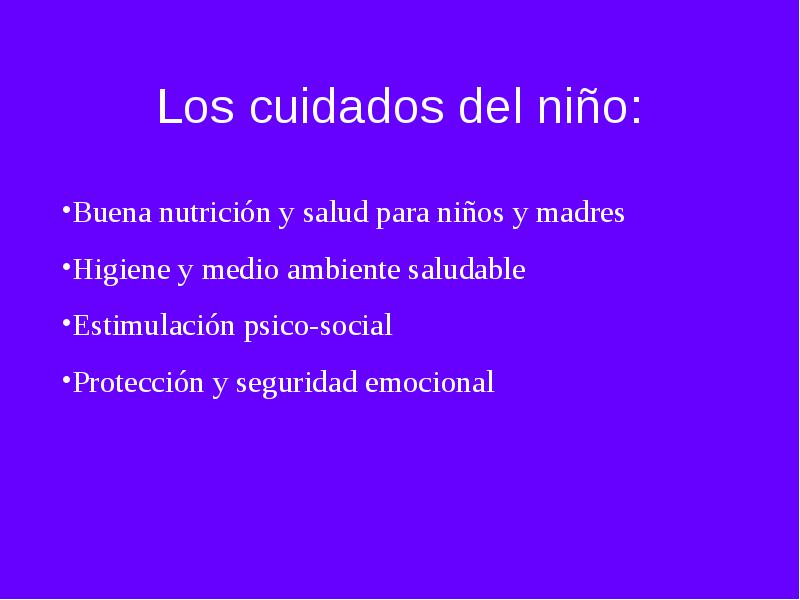 Los cuidados del niño:

•Buena nutrición y salud para niños y madres

•Higiene y medio ambiente saludable

•Estimulación psico-social

•Protección y seguridad emocional